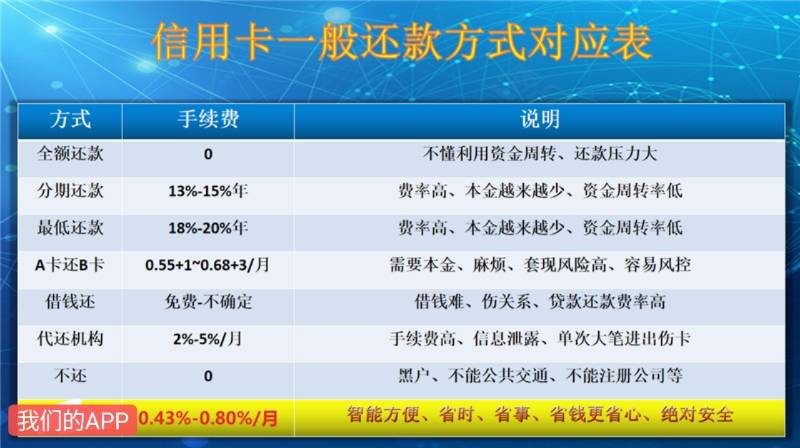 信用卡一般还款方式对应表

| 方式 | 手续费 | 说明 |
|---|---|---|
| 全额还款 | 0 | 不懂利用资金周转、还款压力大 |
| 分期还款 | 13%-15%年 | 费率高、本金越来越少、资金周转率低 |
| 最低还款 | 18%-20%年 | 费率高、本金越来越少、资金周转率低 |
| A卡还B卡 | 0.55+1~0.68+3/月 | 需要本金、麻烦、套现风险高、容易风控 |
| 借钱还 | 免费-不确定 | 借钱难、伤关系、贷款还款费率高 |
| 代还机构 | 2%-5%/月 | 手续费高、信息泄露、单次大笔进出伤卡 |
| 不还 | 0 | 黑户、不能公共交通、不能注册公司等 |
| 我们的APP | 0.43%-0.80%/月 | 智能方便、省时、省事、省钱更省心、绝对安全 |